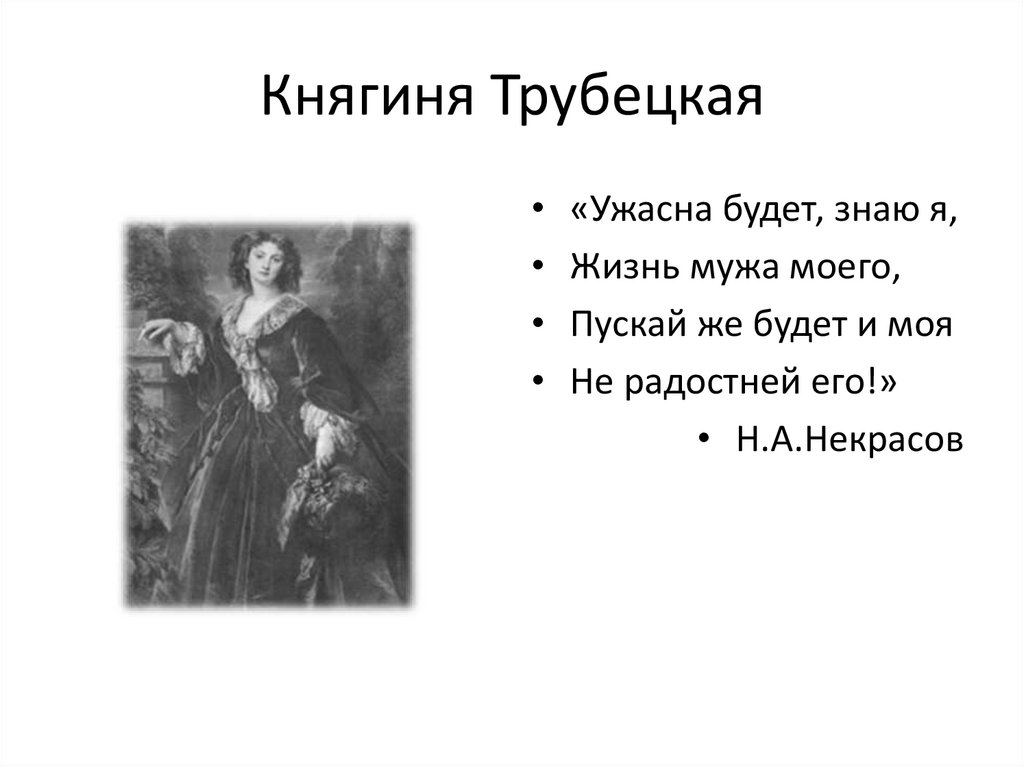 Княгиня Трубецкая

• «Ужасна будет, знаю я,
• Жизнь мужа моего,
• Пускай же будет и моя
• Не радостней его!»
• Н.А.Некрасов